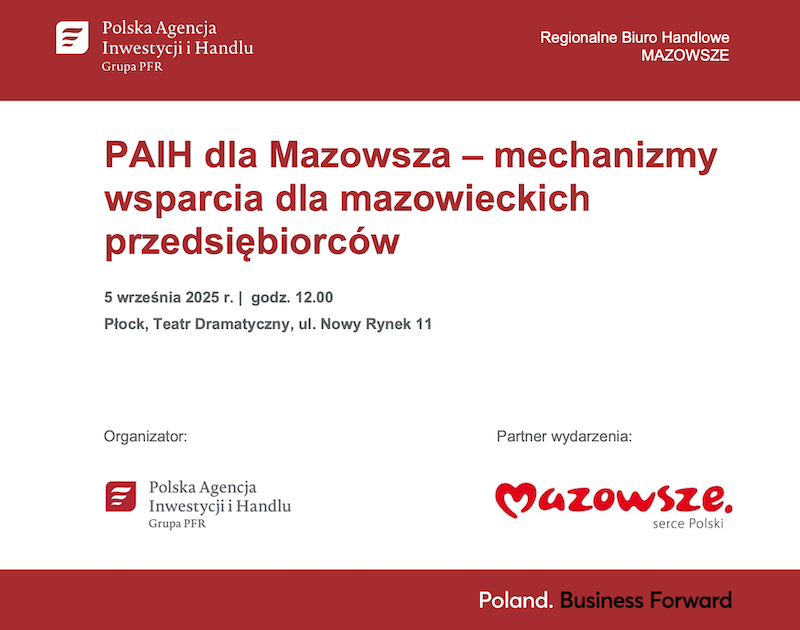 Polska Agencja
Inwestycji i Handlu
Grupa PFR

Regionalne Biuro Handlowe
MAZOWSZE

PAIH dla Mazowsza – mechanizmy wsparcia dla mazowieckich przedsiębiorców

5 września 2025 r. | godz. 12.00

Płock, Teatr Dramatyczny, ul. Nowy Rynek 11

Organizator:

Polska Agencja
Inwestycji i Handlu
Grupa PFR

Partner wydarzenia:

Mazowsze.
serce Polski

Poland. Business Forward